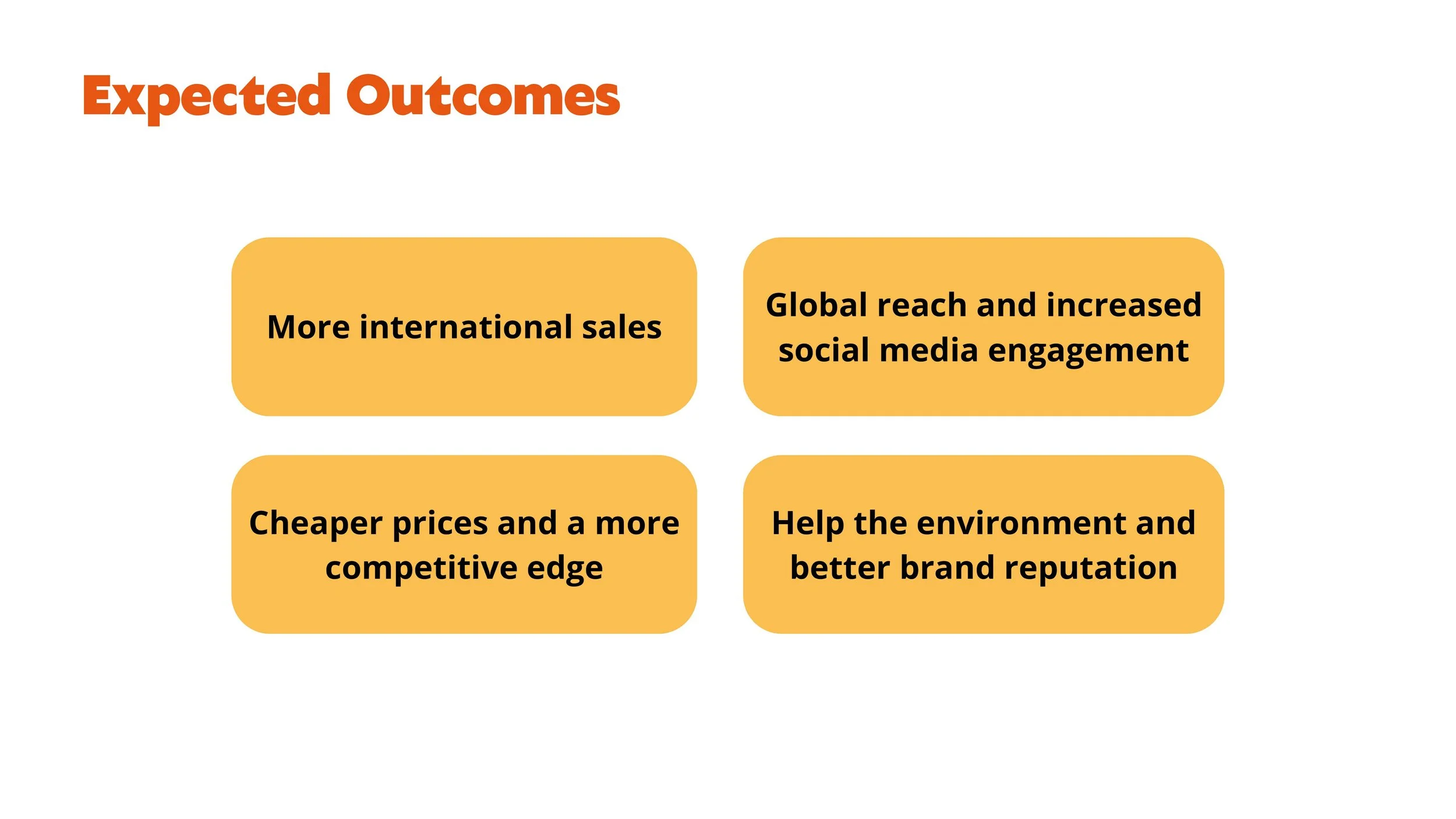 Expected Outcomes

More international sales

Global reach and increased social media engagement

Cheaper prices and a more competitive edge

Help the environment and better brand reputation